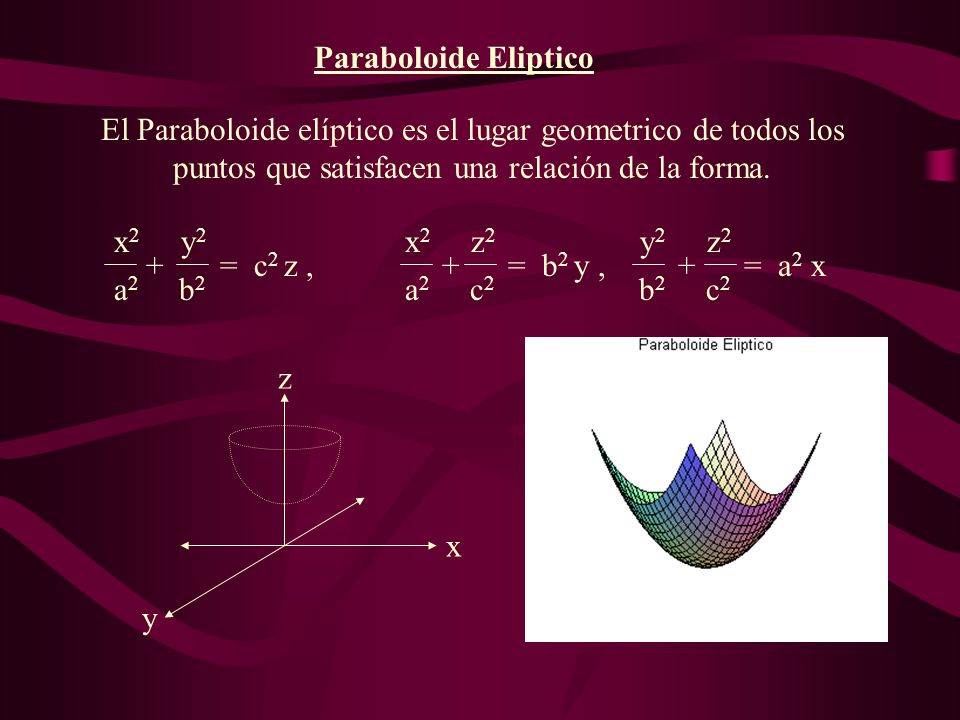 Paraboloide Eliptico

El Paraboloide elíptico es el lugar geometrico de todos los puntos que satisfacen una relación de la forma.

$\frac{x^2}{a^2} + \frac{y^2}{b^2} = c^2 z$ , $\frac{x^2}{a^2} + \frac{z^2}{c^2} = b^2 y$ , $\frac{y^2}{b^2} + \frac{z^2}{c^2} = a^2 x$

z
x
y

Paraboloide Eliptico